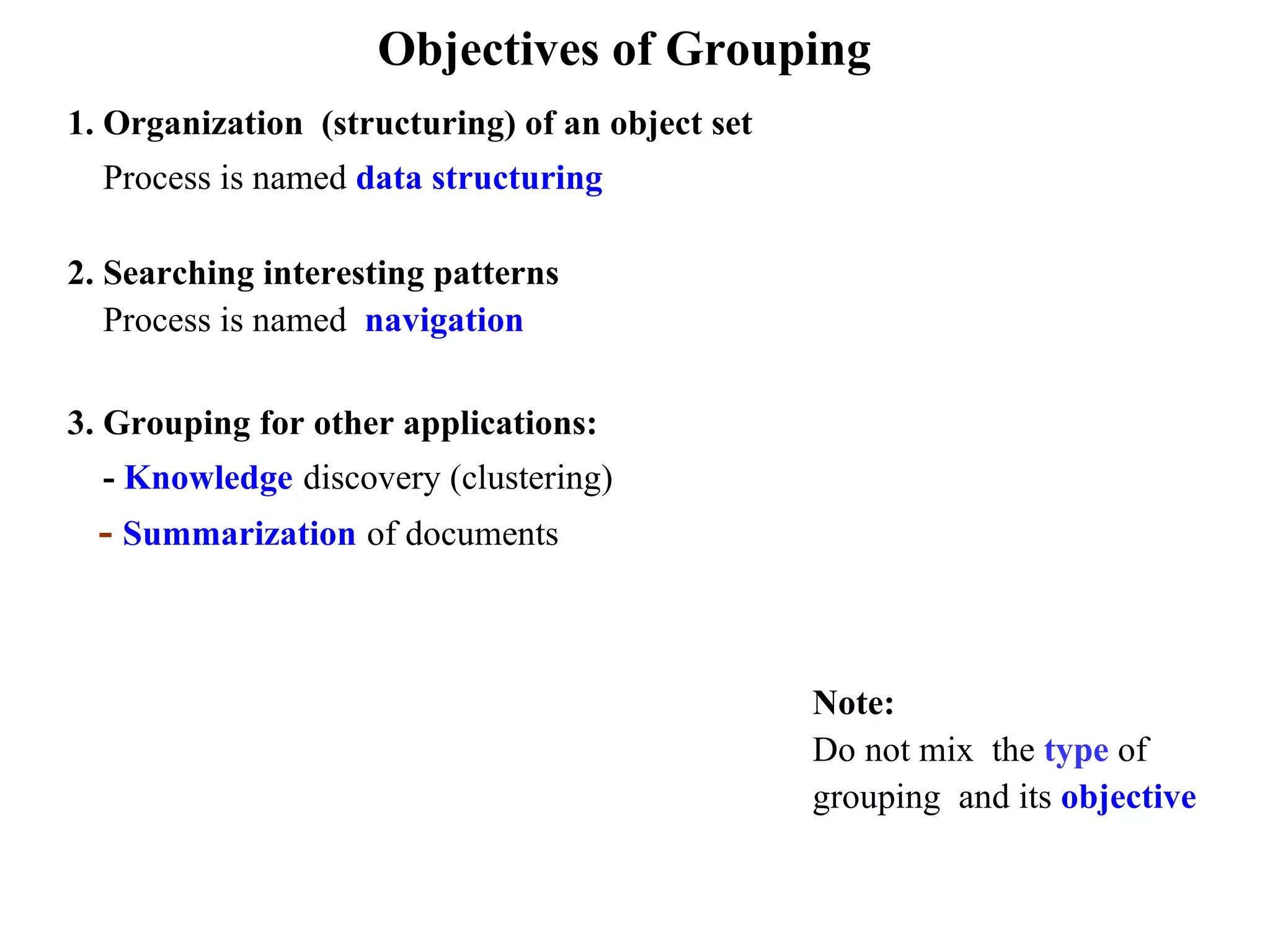 Objectives of Grouping

1. Organization (structuring) of an object set

Process is named data structuring

2. Searching interesting patterns

Process is named navigation

3. Grouping for other applications:

- Knowledge discovery (clustering)

- Summarization of documents

Note:

Do not mix the type of grouping and its objective